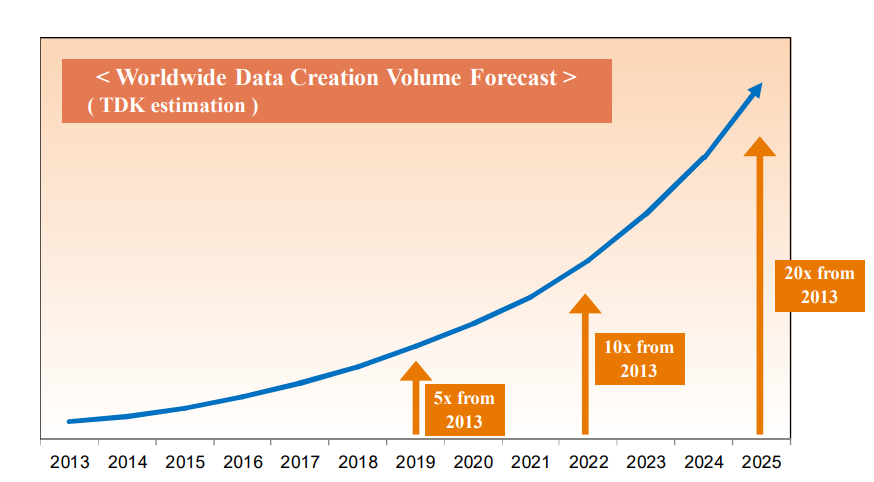 < Worldwide Data Creation Volume Forecast >
( TDK estimation )

5x from 2013

10x from 2013

20x from 2013

2013 2014 2015 2016 2017 2018 2019 2020 2021 2022 2023 2024 2025